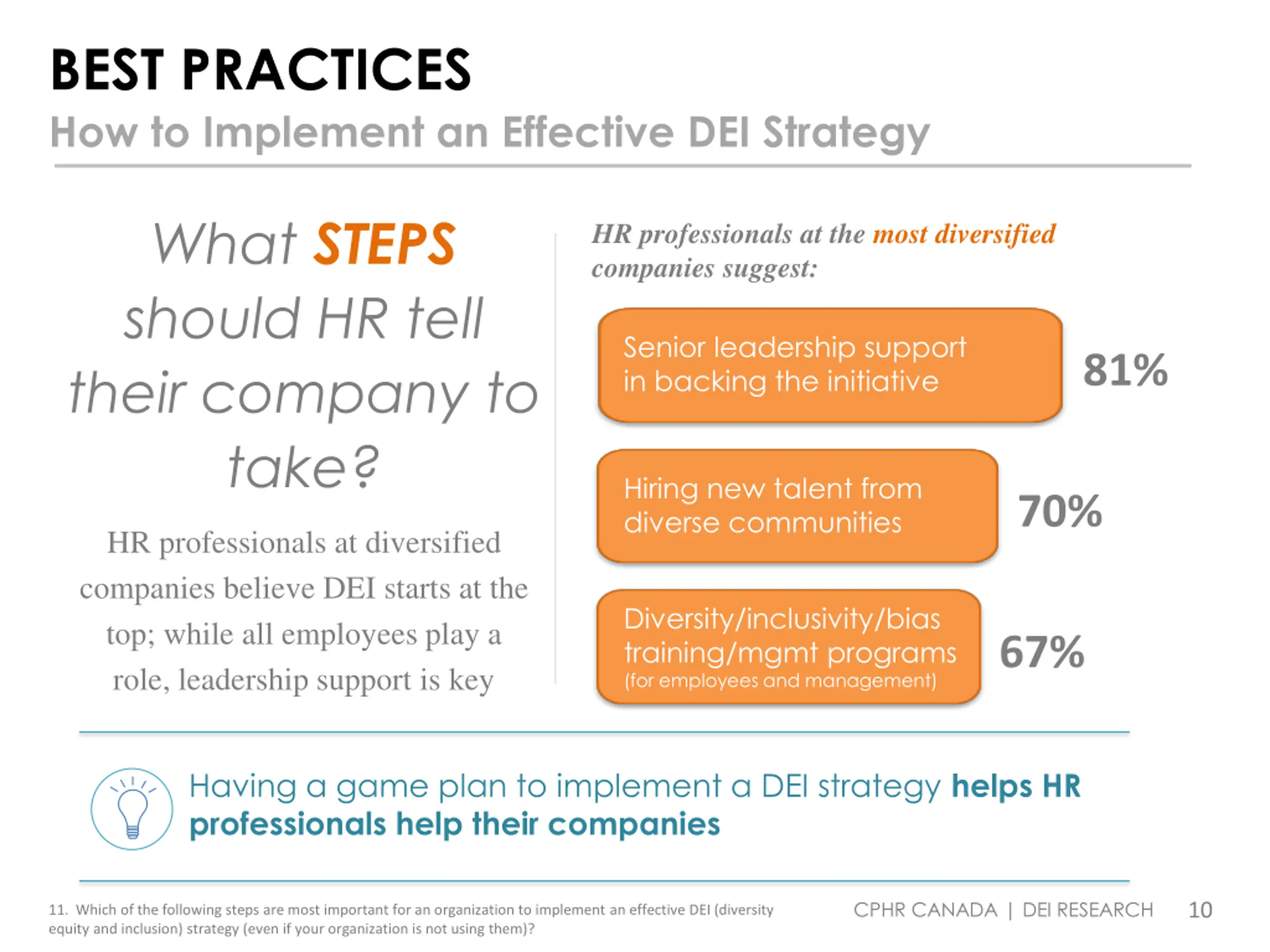 BEST PRACTICES
How to Implement an Effective DEI Strategy

What STEPS should HR tell their company to take?

HR professionals at diversified companies believe DEI starts at the top; while all employees play a role, leadership support is key

HR professionals at the most diversified companies suggest:

Senior leadership support in backing the initiative 81%

Hiring new talent from diverse communities 70%

Diversity/inclusivity/bias training/mgmt programs (for employees and management) 67%

Having a game plan to implement a DEI strategy helps HR professionals help their companies

11. Which of the following steps are most important for an organization to implement an effective DEI (diversity equity and inclusion) strategy (even if your organization is not using them)?

CPHR CANADA | DEI RESEARCH 10